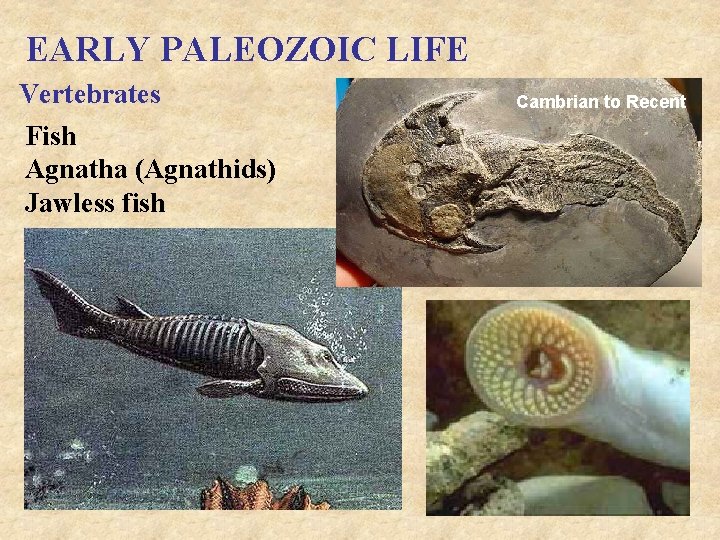 EARLY PALEOZOIC LIFE

Vertebrates

Fish
Agnatha (Agnathids)
Jawless fish

Cambrian to Recent